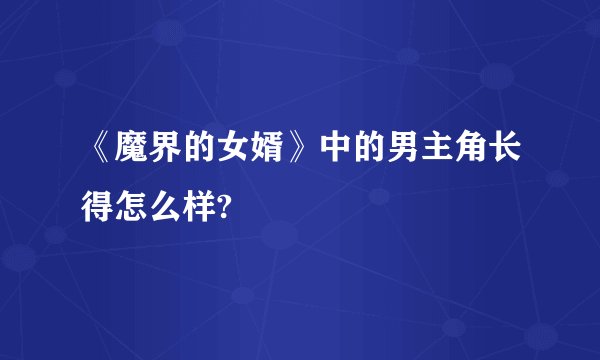 《魔界的女婿》中的男主角长得怎么样?